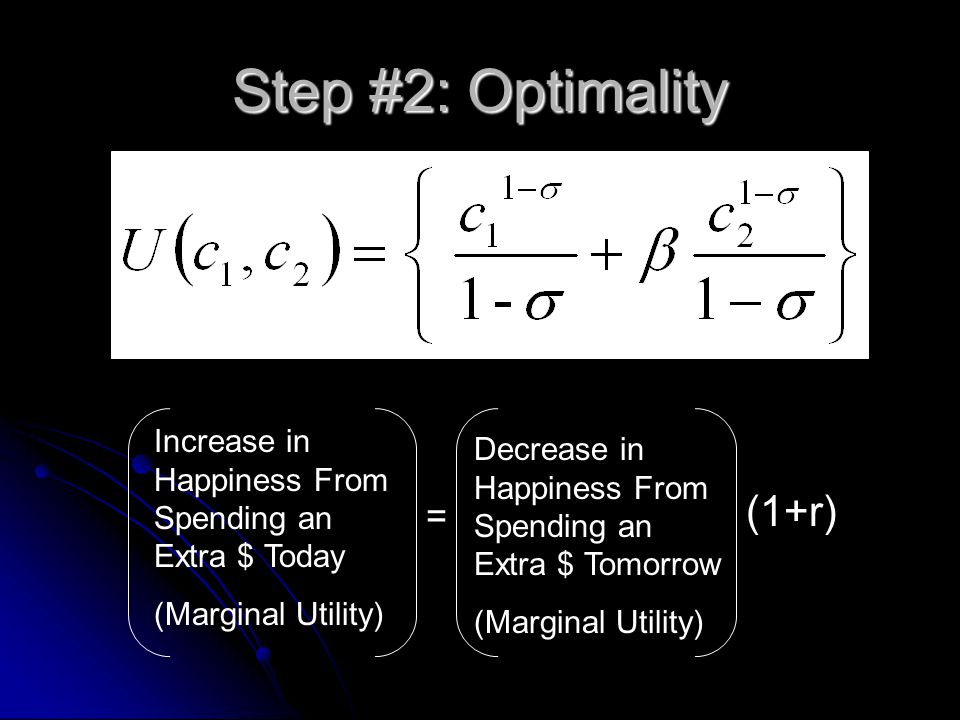 Step #2: Optimality

$U(c_1, c_2) = \left\{ \frac{c_1^{1-\sigma}}{1-\sigma} + \beta \frac{c_2^{1-\sigma}}{1-\sigma} \right\}$

Increase in Happiness From Spending an Extra $ Today

(Marginal Utility)

=

Decrease in Happiness From Spending an Extra $ Tomorrow

(Marginal Utility)

(1+r)